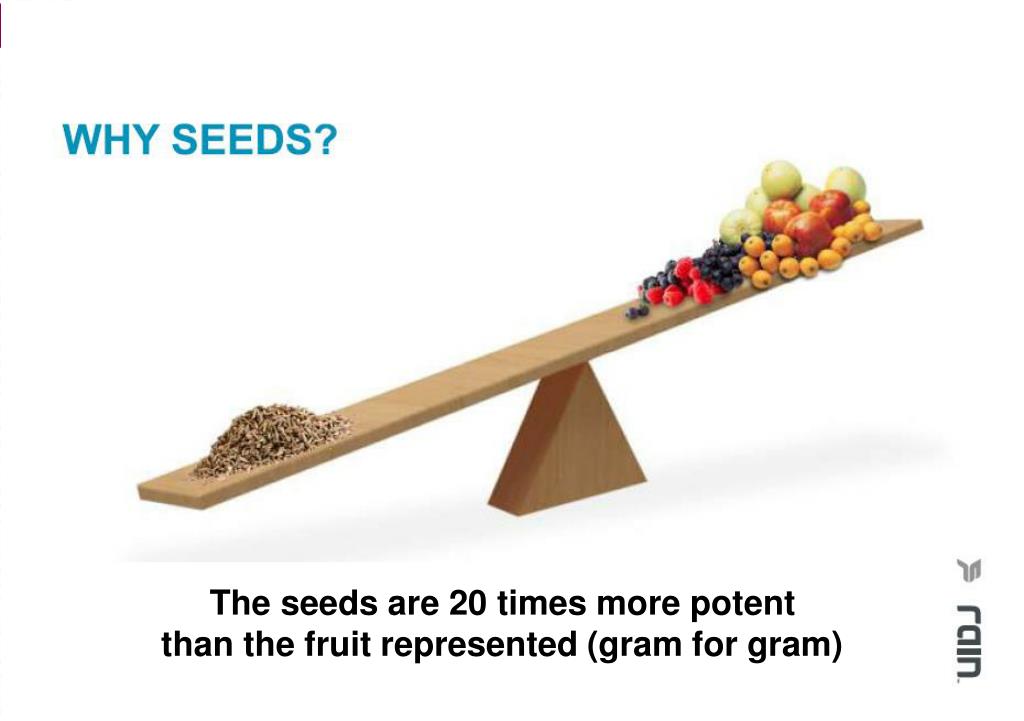 WHY SEEDS?

The seeds are 20 times more potent than the fruit represented (gram for gram)

rain